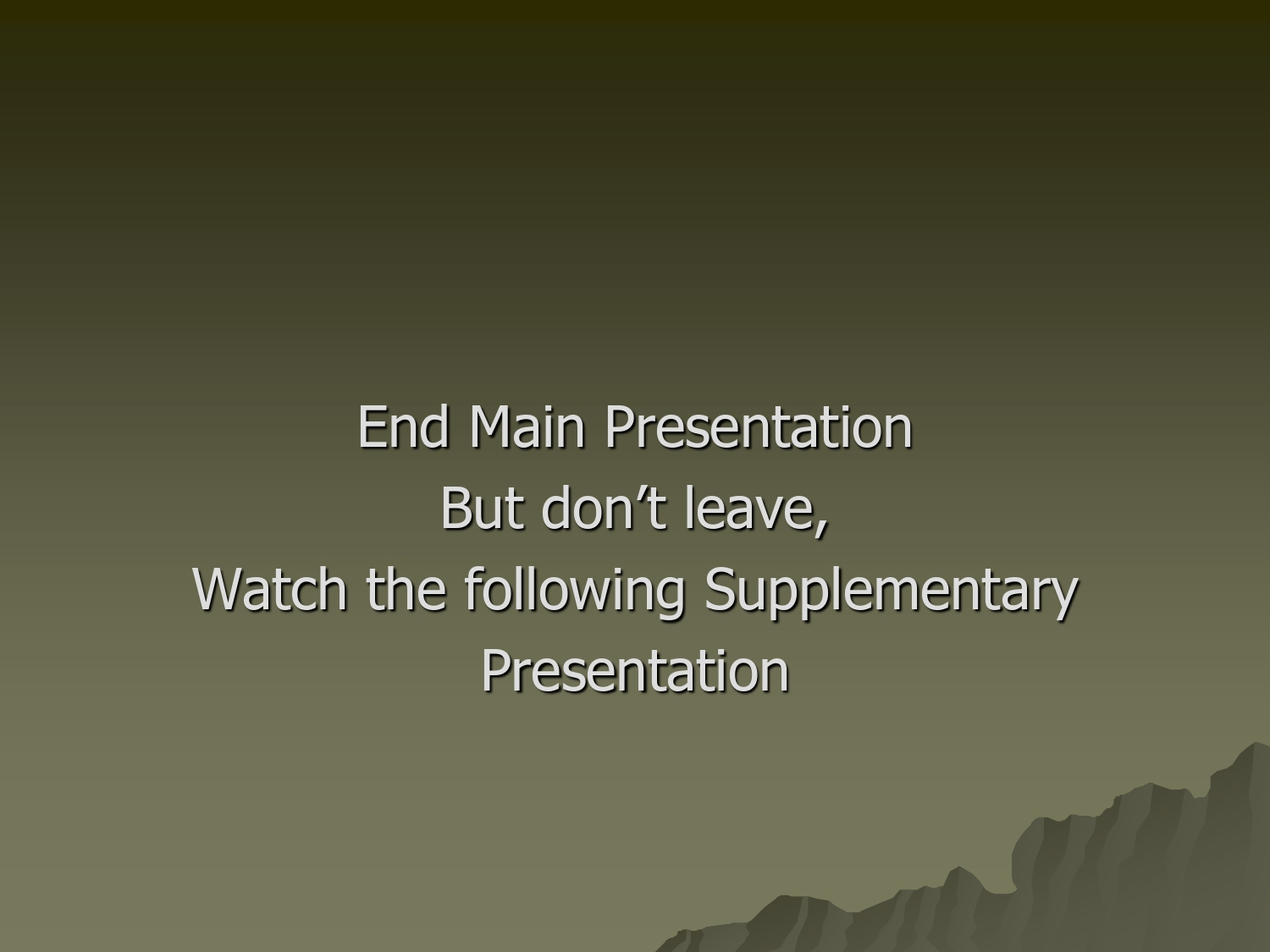 End Main Presentation
But don’t leave,
Watch the following Supplementary Presentation